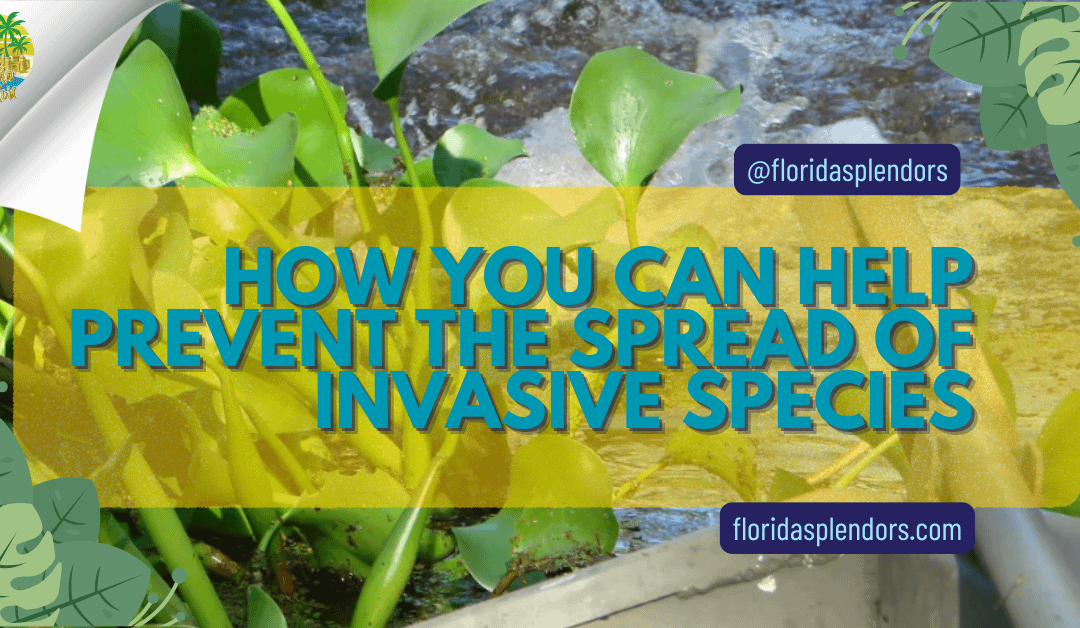 @floridasplendors

HOW YOU CAN HELP PREVENT THE SPREAD OF INVASIVE SPECIES

floridasplendors.com